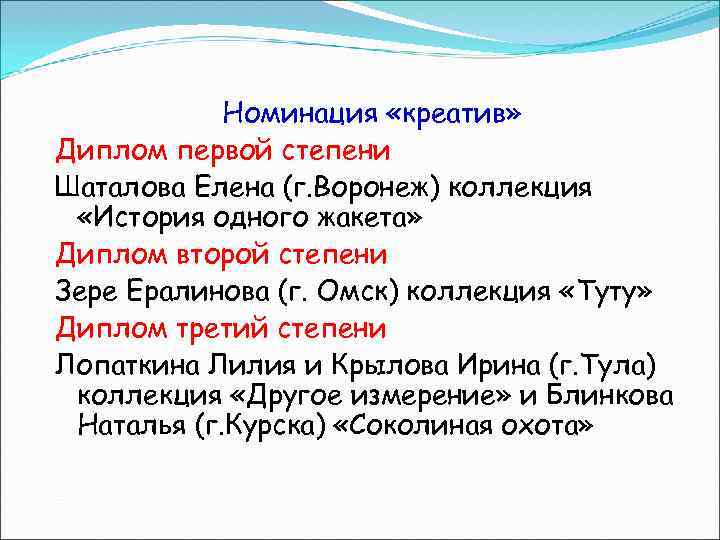 Номинация «креатив»

Диплом первой степени

Шаталова Елена (г.Воронеж) коллекция «История одного жакета»

Диплом второй степени

Зере Ералинова (г. Омск) коллекция «Туту»

Диплом третий степени

Лопаткина Лилия и Крылова Ирина (г.Тула) коллекция «Другое измерение» и Блинкова Наталья (г.Курска) «Соколиная охота»